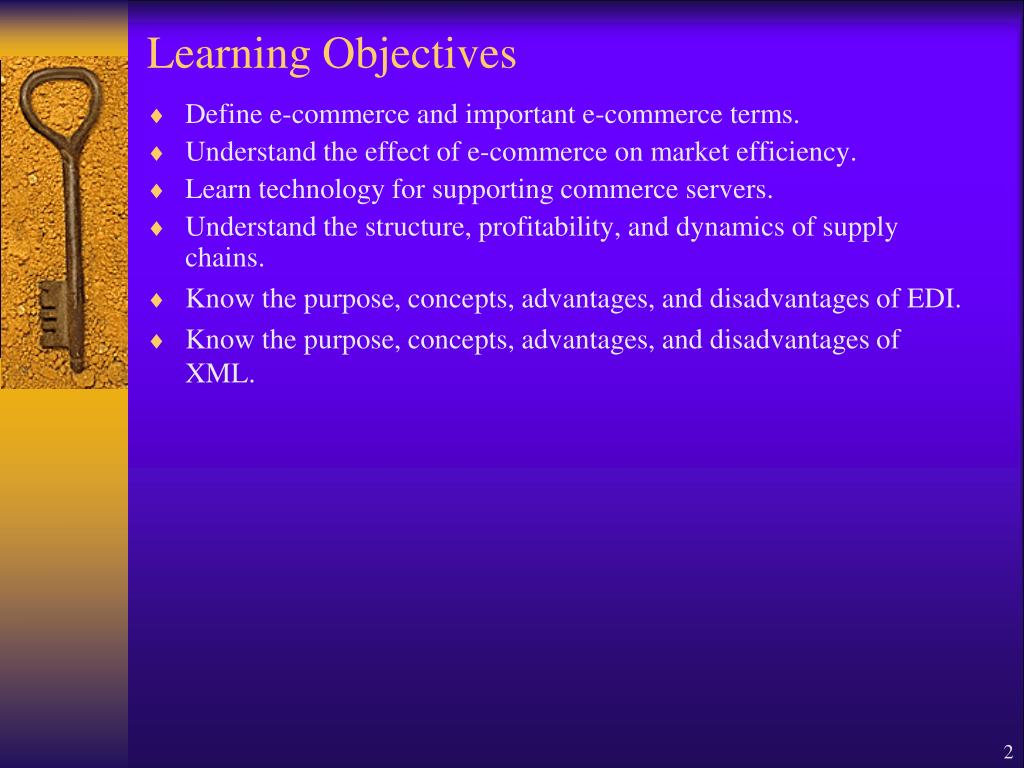 Learning Objectives

♦ Define e-commerce and important e-commerce terms.
♦ Understand the effect of e-commerce on market efficiency.
♦ Learn technology for supporting commerce servers.
♦ Understand the structure, profitability, and dynamics of supply chains.
♦ Know the purpose, concepts, advantages, and disadvantages of EDI.
♦ Know the purpose, concepts, advantages, and disadvantages of XML.

2